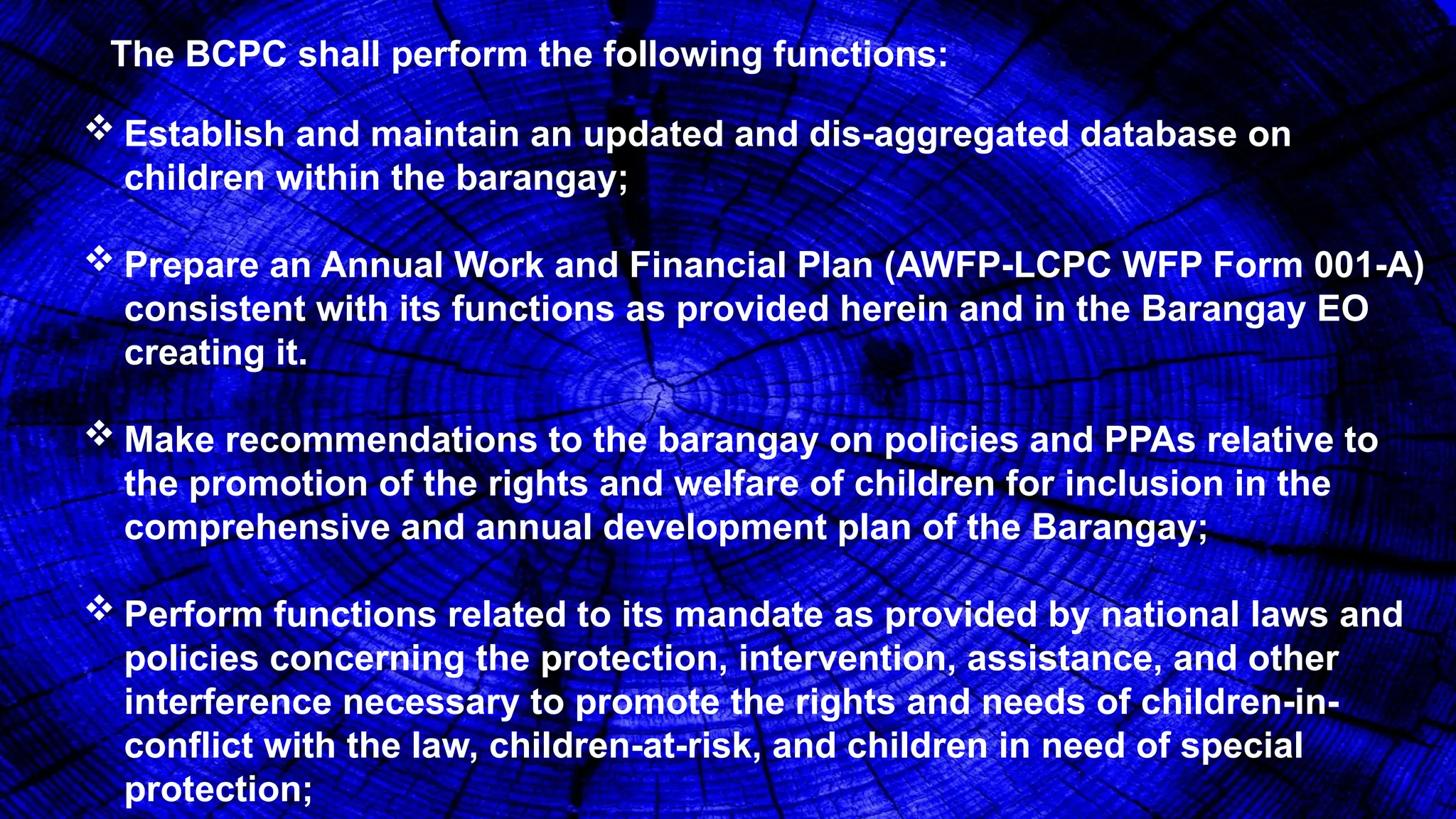 The BCPC shall perform the following functions:

❖ Establish and maintain an updated and dis-aggregated database on children within the barangay;

❖ Prepare an Annual Work and Financial Plan (AWFP-LCPC WFP Form 001-A) consistent with its functions as provided herein and in the Barangay EO creating it.

❖ Make recommendations to the barangay on policies and PPAs relative to the promotion of the rights and welfare of children for inclusion in the comprehensive and annual development plan of the Barangay;

❖ Perform functions related to its mandate as provided by national laws and policies concerning the protection, intervention, assistance, and other interference necessary to promote the rights and needs of children-in-conflict with the law, children-at-risk, and children in need of special protection;